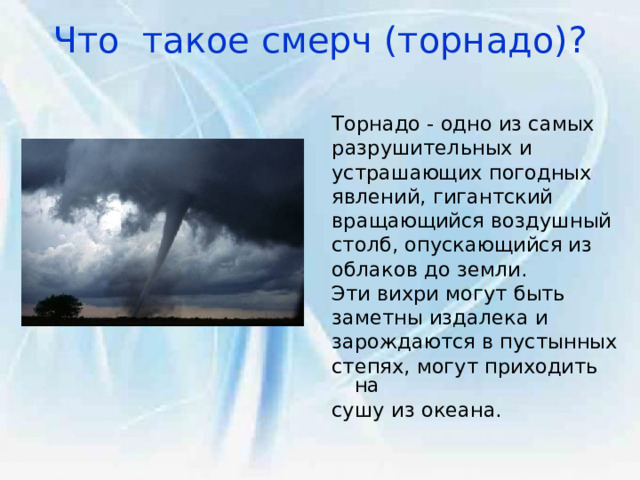 Что такое смерч (торнадо)?

Торнадо - одно из самых разрушительных и устрашающих погодных явлений, гигантский вращающийся воздушный столб, опускающийся из облаков до земли.
Эти вихри могут быть заметны издалека и зарождаются в пустынных степях, могут приходить на сушу из океана.